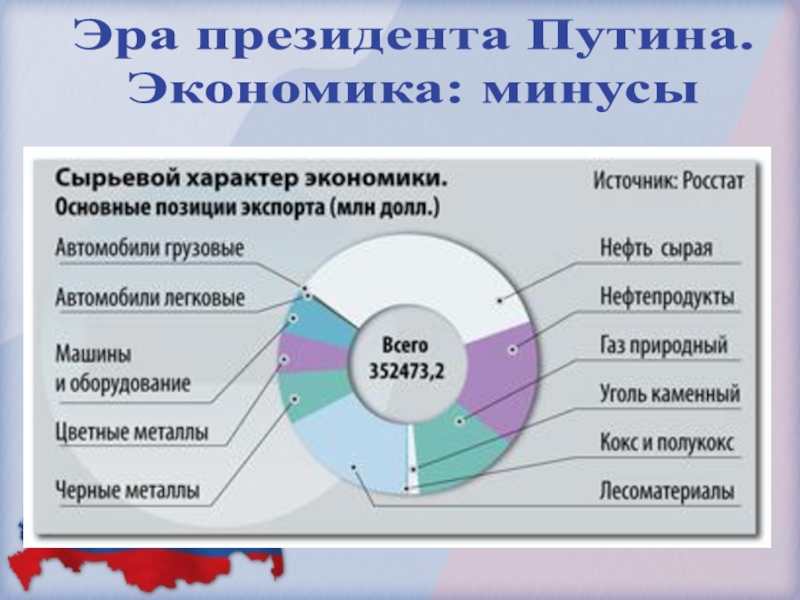 Эра президента Путина. Экономика: минусы

Сырьевой характер экономики.
Основные позиции экспорта (млн долл.)

Источник: Росстат

Автомобили грузовые

Автомобили легковые

Машины и оборудование

Цветные металлы

Черные металлы

Всего 352473,2

Нефть сырая

Нефтепродукты

Газ природный

Уголь каменный

Кокс и полукокс

Лесоматериалы